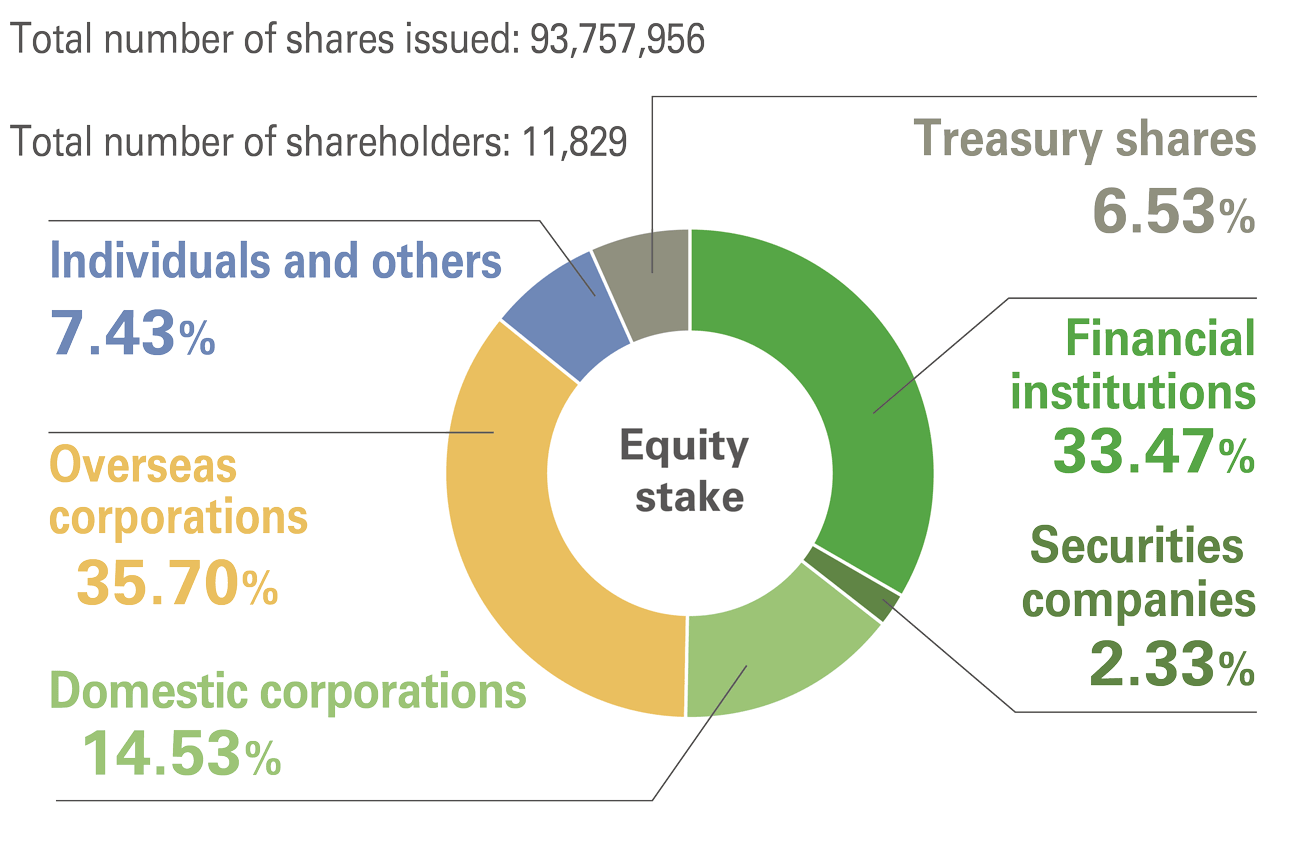 Total number of shares issued: 93,757,956

Total number of shareholders: 11,829

Treasury shares
6.53%

Individuals and others
7.43%

Financial institutions
33.47%

Equity stake

Overseas corporations
35.70%

Securities companies
2.33%

Domestic corporations
14.53%